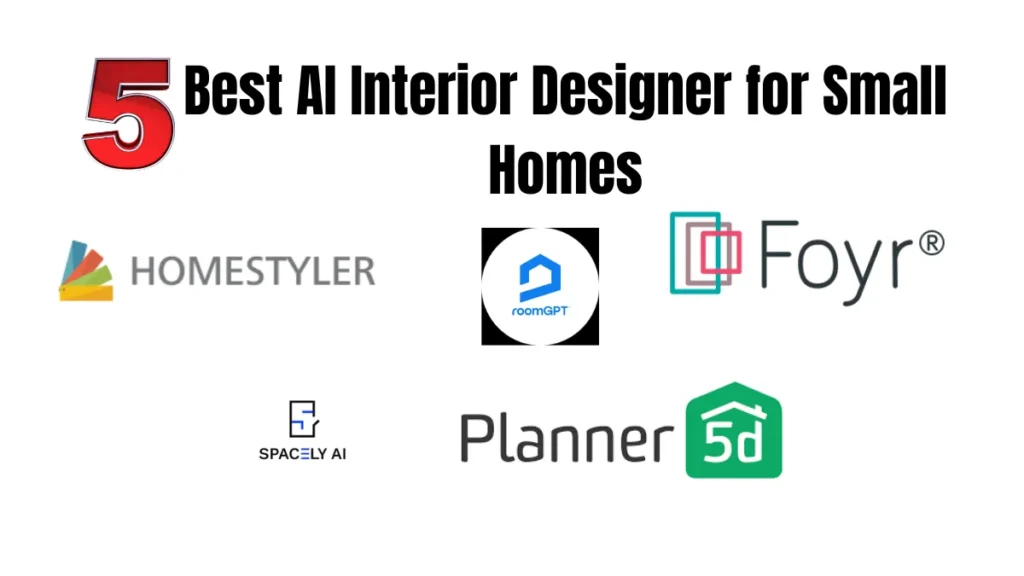 5 Best AI Interior Designer for Small Homes

HOMESTYLER

roomGPT

Foyr®

SPACELY AI

Planner 5d